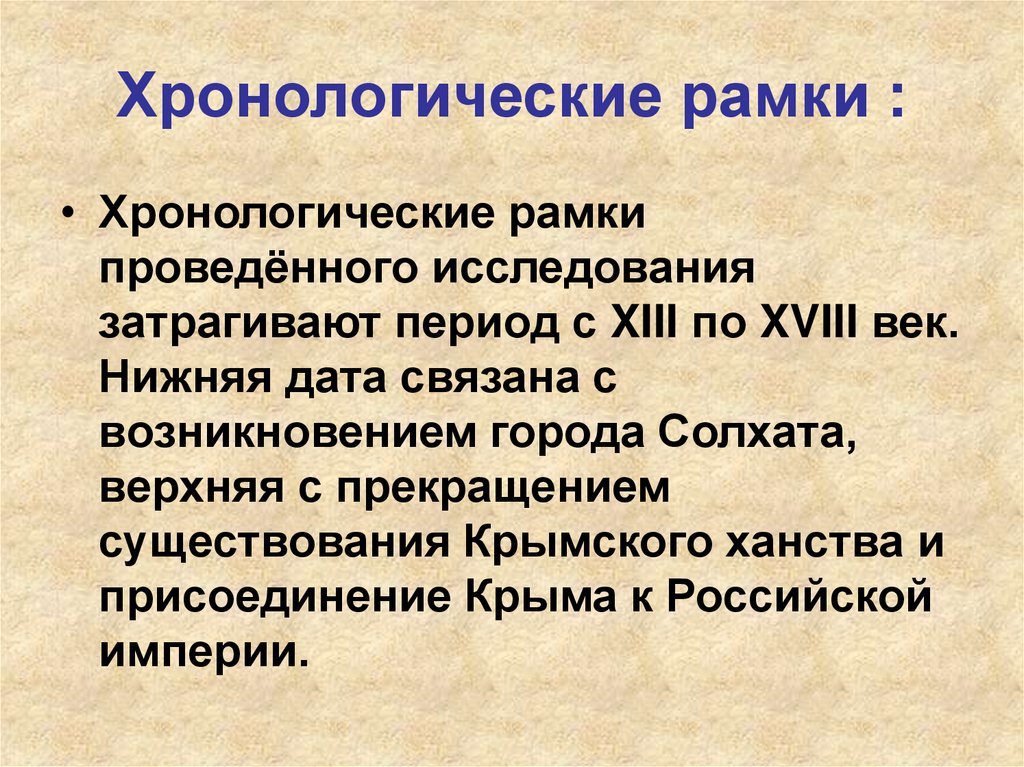 Хронологические рамки :

• Хронологические рамки проведённого исследования затрагивают период с XIII по XVIII век. Нижняя дата связана с возникновением города Солхата, верхняя с прекращением существования Крымского ханства и присоединение Крыма к Российской империи.